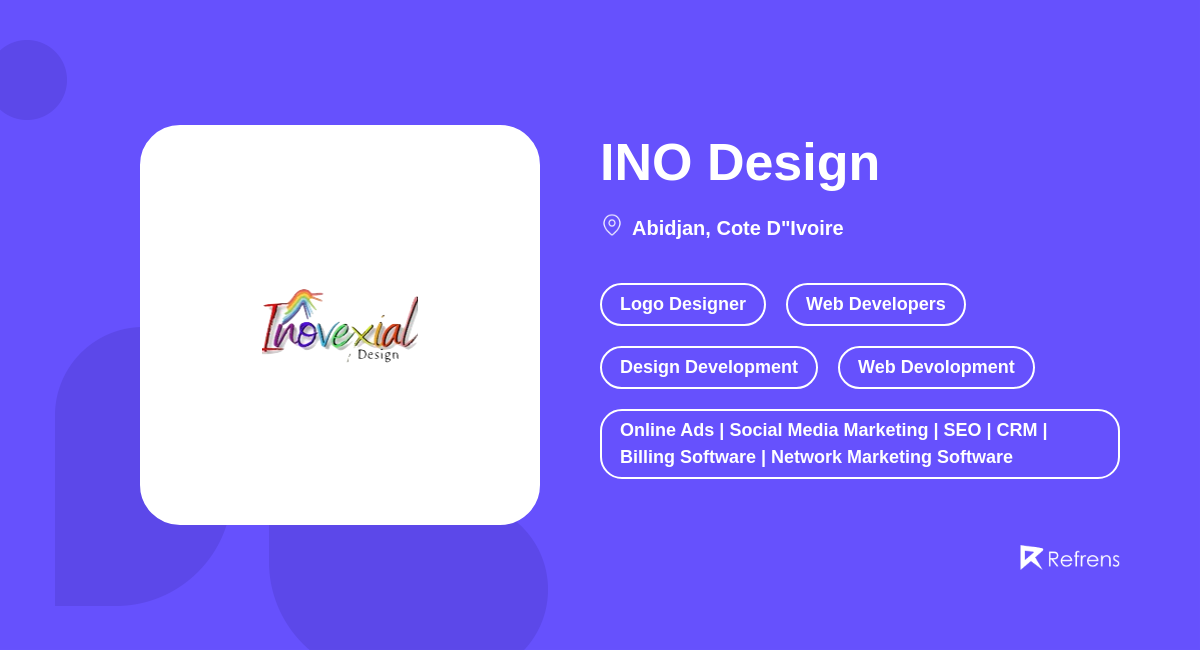 Inovexial
Design

INO Design

Abidjan, Cote D"Ivoire

Logo Designer

Web Developers

Design Development

Web Devolopment

Online Ads | Social Media Marketing | SEO | CRM | Billing Software | Network Marketing Software

Refrens